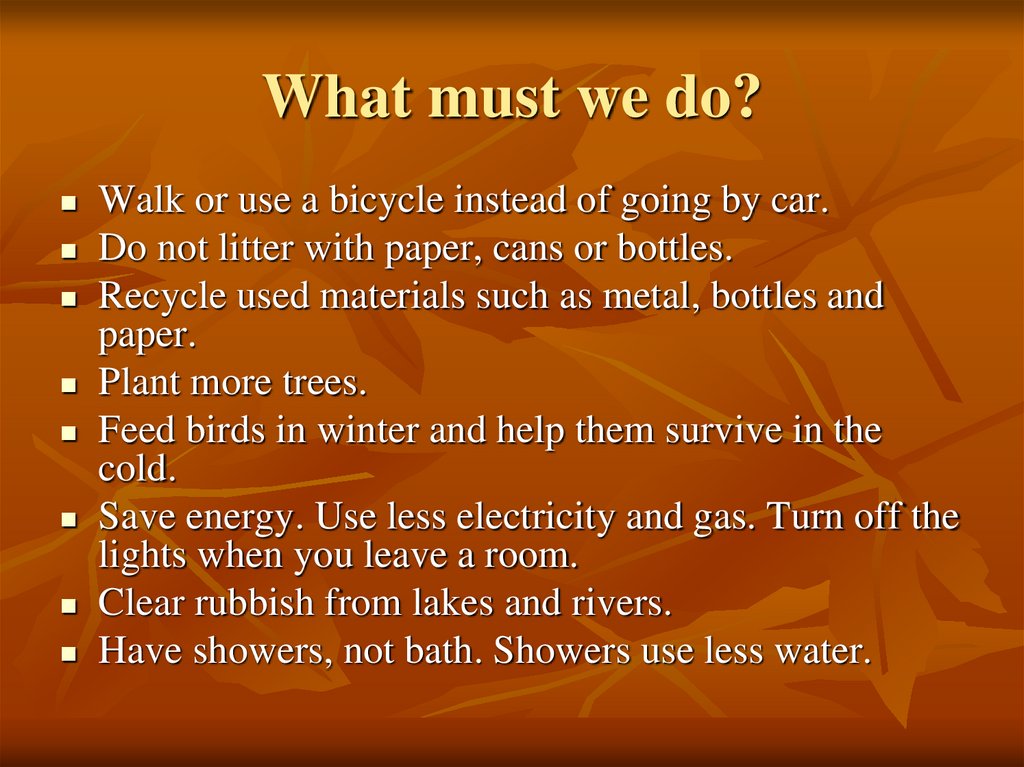 What must we do?

- Walk or use a bicycle instead of going by car.
- Do not litter with paper, cans or bottles.
- Recycle used materials such as metal, bottles and paper.
- Plant more trees.
- Feed birds in winter and help them survive in the cold.
- Save energy. Use less electricity and gas. Turn off the lights when you leave a room.
- Clear rubbish from lakes and rivers.
- Have showers, not bath. Showers use less water.